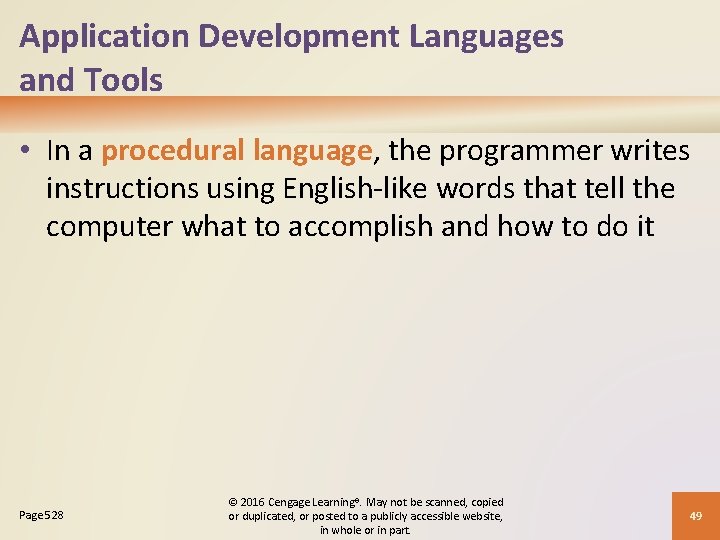 Application Development Languages and Tools

• In a procedural language, the programmer writes instructions using English-like words that tell the computer what to accomplish and how to do it

Page 528

© 2016 Cengage Learning®. May not be scanned, copied or duplicated, or posted to a publicly accessible website, in whole or in part.

49